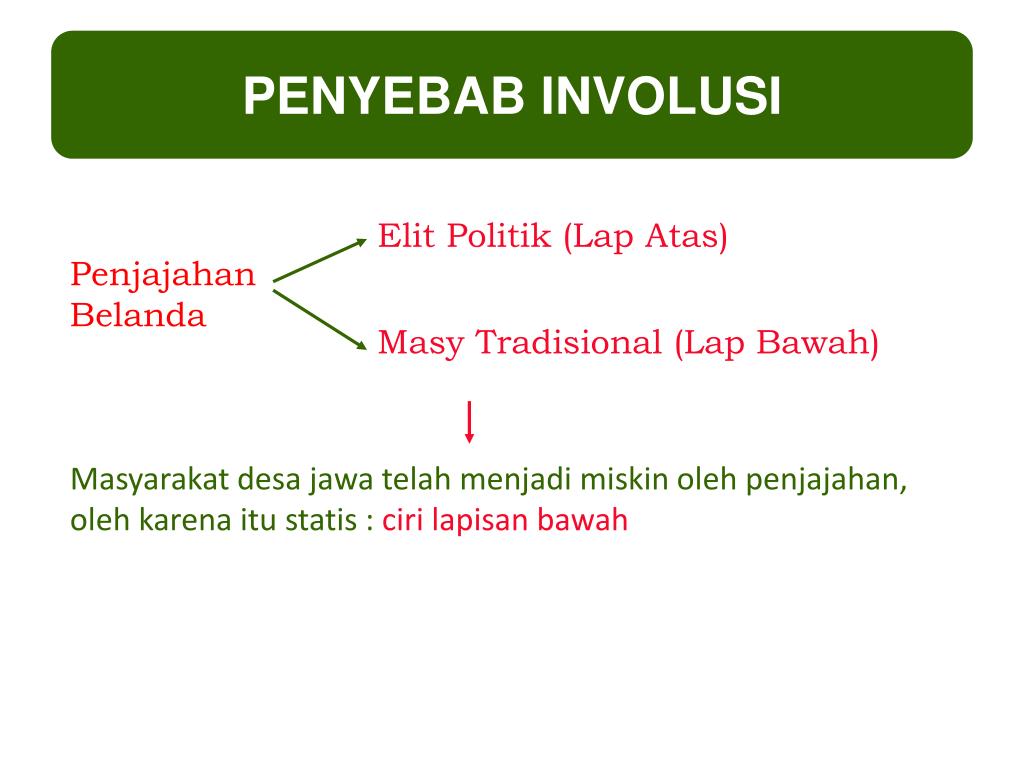 PENYEBAB INVOLUSI

Penjajahan Belanda

Elit Politik (Lap Atas)

Masy Tradisional (Lap Bawah)

Masyarakat desa jawa telah menjadi miskin oleh penjajahan, oleh karena itu statis : ciri lapisan bawah